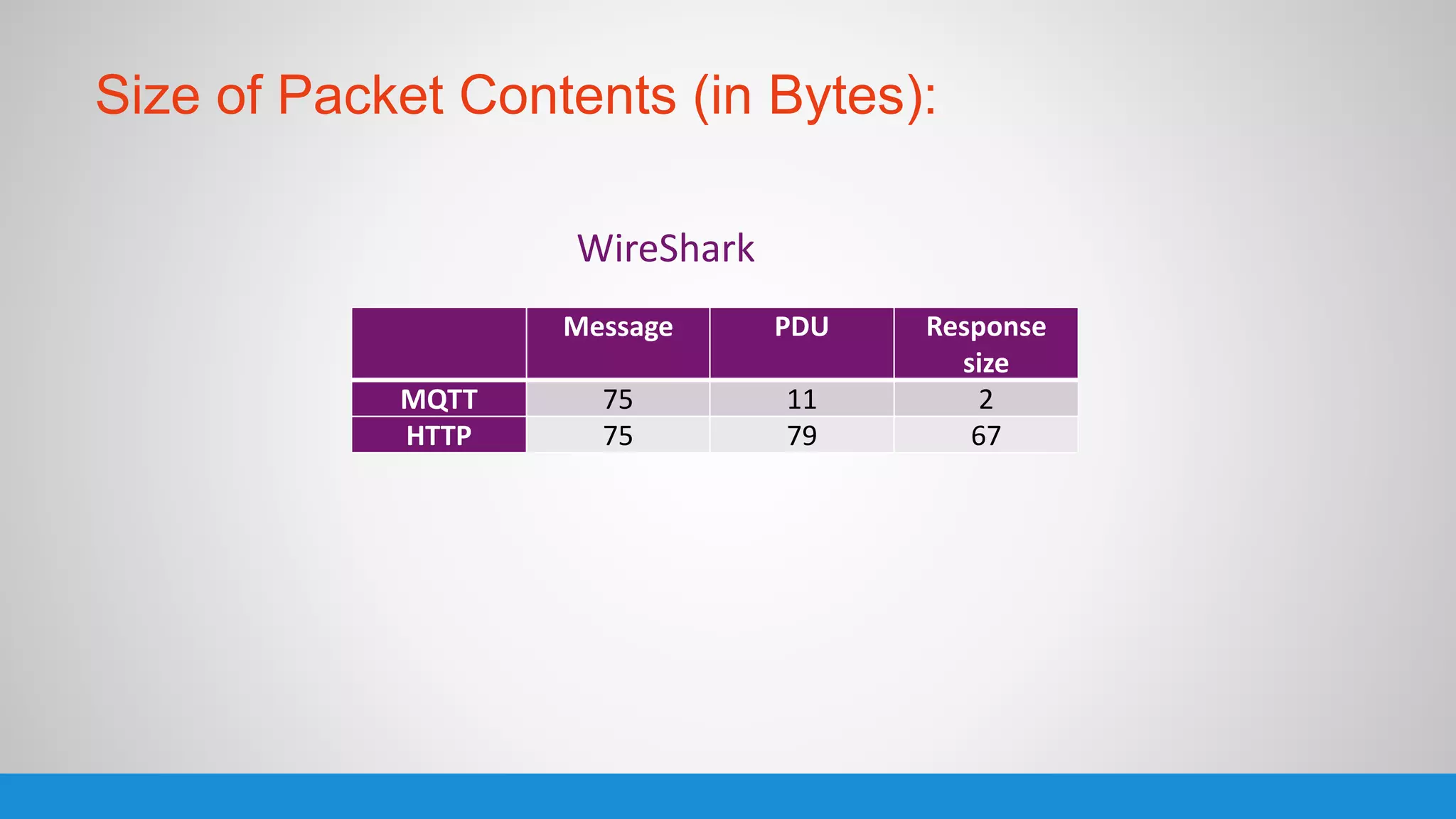 Size of Packet Contents (in Bytes):

WireShark

| | Message | PDU | Response size |
|---|---|---|---|
| MQTT | 75 | 11 | 2 |
| HTTP | 75 | 79 | 67 |